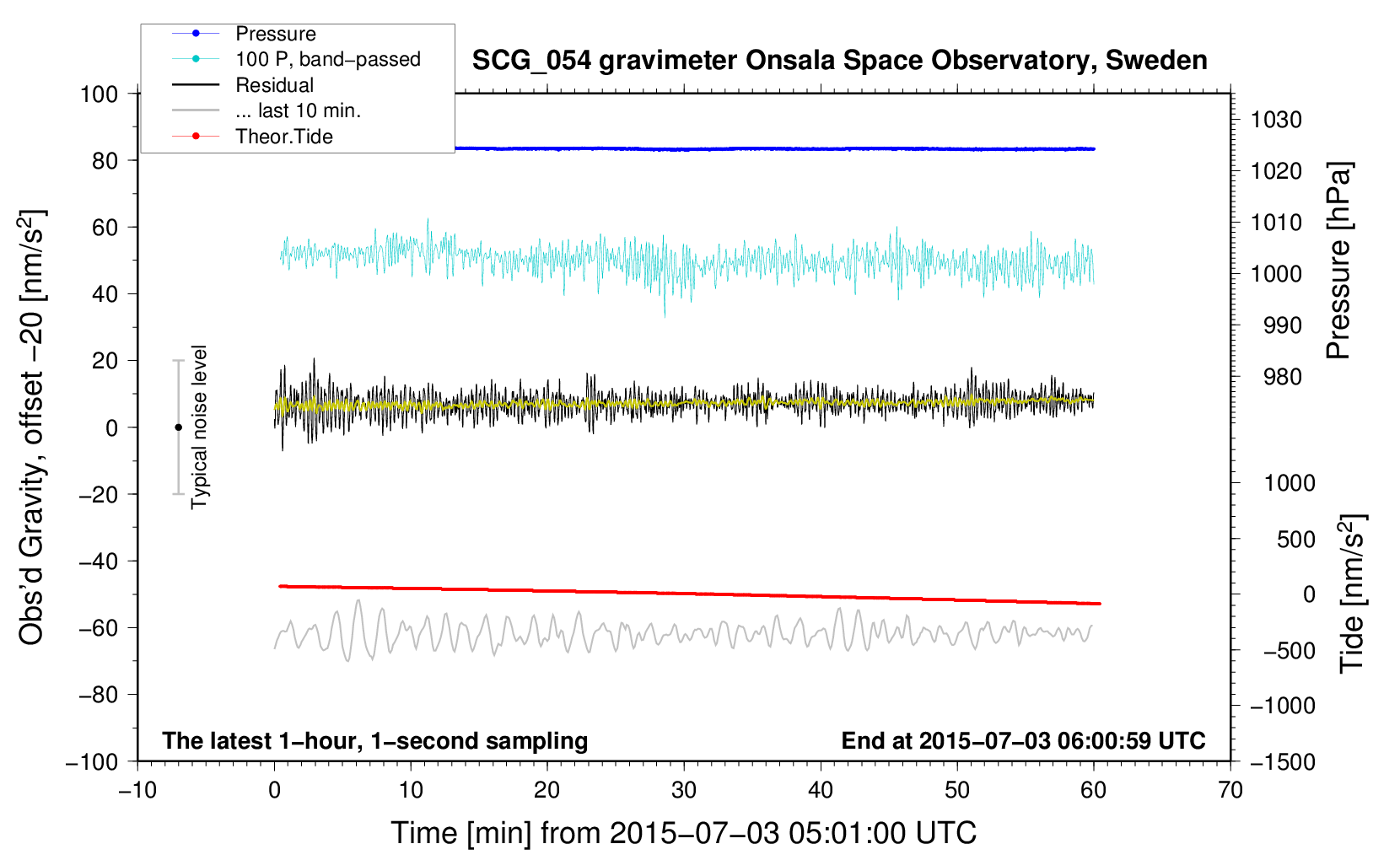 Pressure
100 P, band−passed
Residual
... last 10 min.
Theor.Tide

SCG_054 gravimeter Onsala Space Observatory, Sweden

100
80
60
40
20
0
−20
−40
−60
−80
−100

Obs'd Gravity, offset −20 [nm/s$^2$]

Typical noise level

1030
1020
1010
1000
990
980

Pressure [hPa]

1000
500
0
−500
−1000
−1500

Tide [nm/s$^2$]

The latest 1−hour, 1−second sampling

End at 2015−07−03 06:00:59 UTC

−10
0
10
20
30
40
50
60
70

Time [min] from 2015−07−03 05:01:00 UTC